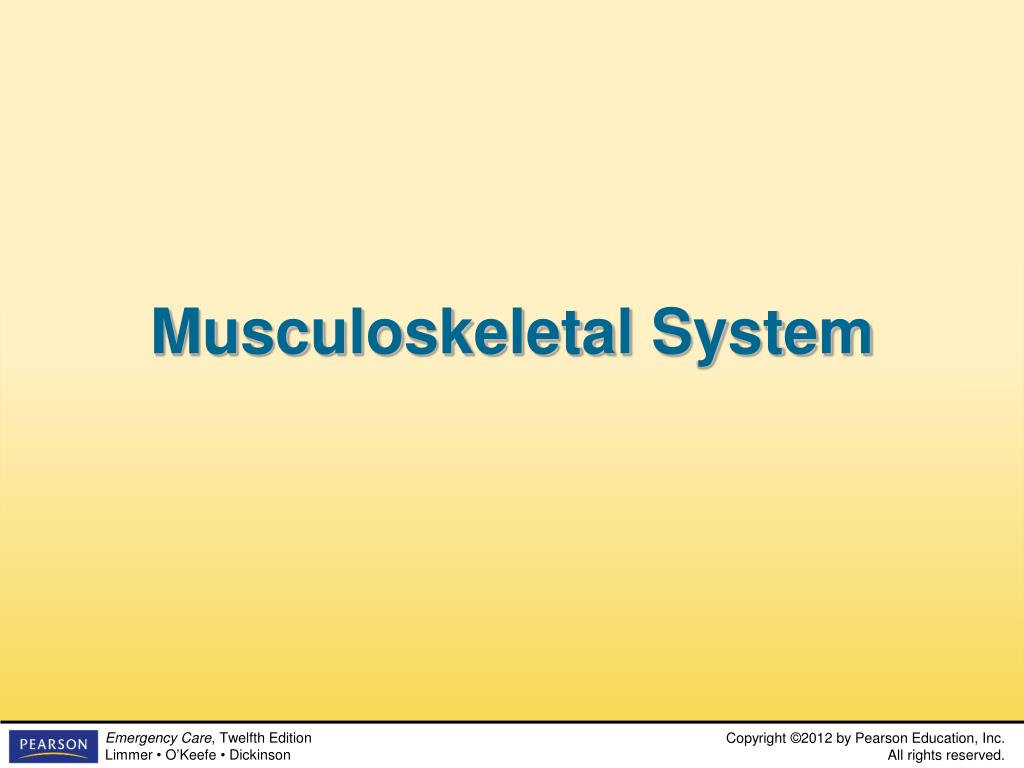 Musculoskeletal System

PEARSON

Emergency Care, Twelfth Edition
Limmer • O'Keefe • Dickinson

Copyright ©2012 by Pearson Education, Inc.
All rights reserved.